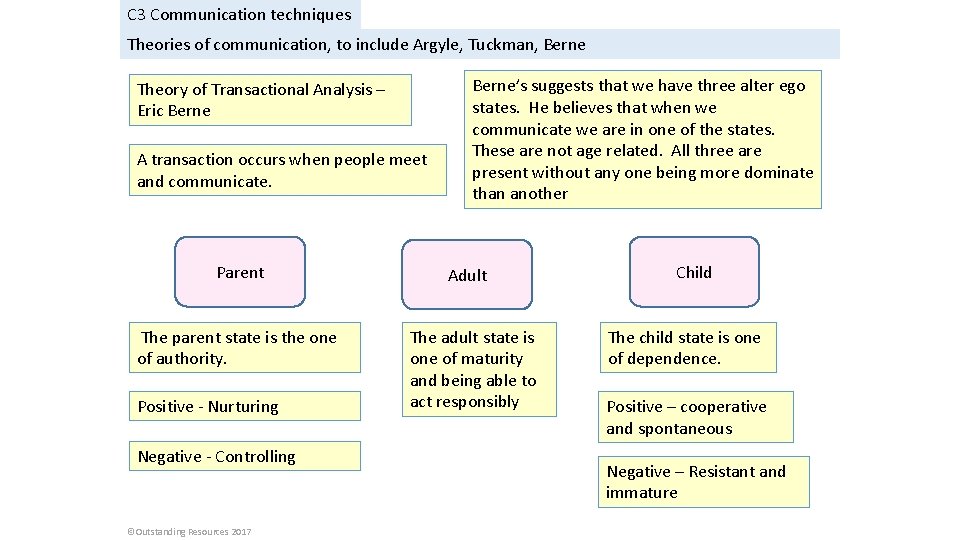 C3 Communication techniques

Theories of communication, to include Argyle, Tuckman, Berne

Theory of Transactional Analysis – Eric Berne

A transaction occurs when people meet and communicate.

Berne's suggests that we have three alter ego states. He believes that when we communicate we are in one of the states. These are not age related. All three are present without any one being more dominate than another

Parent

Adult

Child

The parent state is the one of authority.

Positive - Nurturing

Negative - Controlling

The adult state is one of maturity and being able to act responsibly

The child state is one of dependence.

Positive – cooperative and spontaneous

Negative – Resistant and immature

©Outstanding Resources 2017